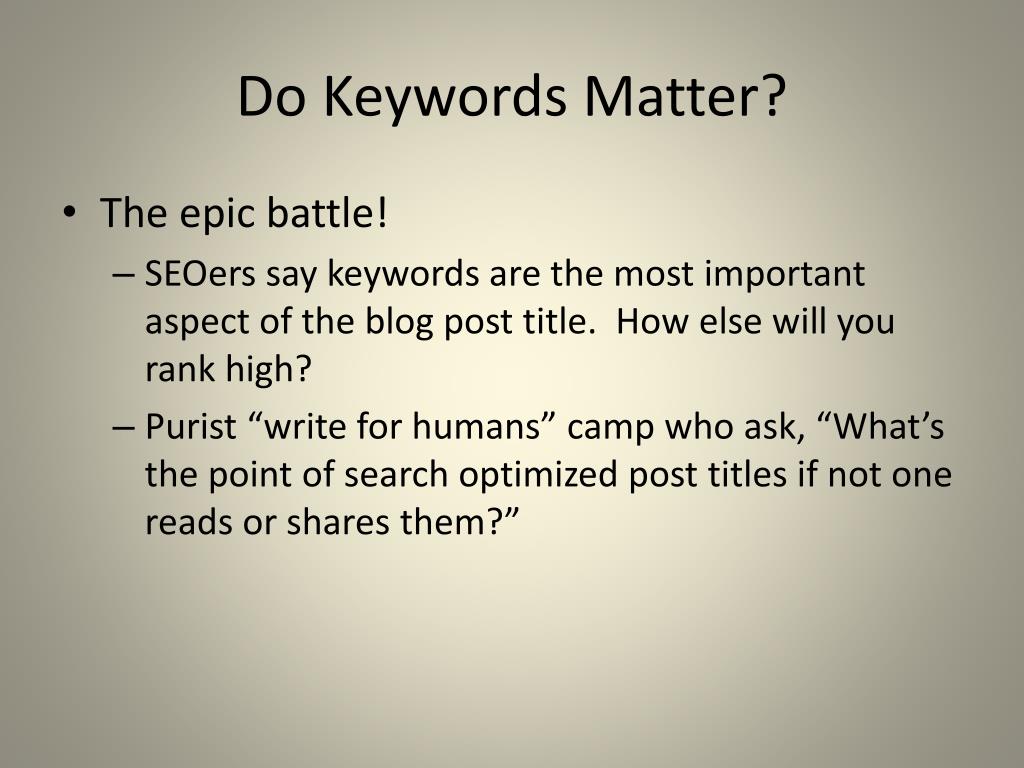 Do Keywords Matter?

• The epic battle!
– SEOers say keywords are the most important aspect of the blog post title.  How else will you rank high?
– Purist “write for humans” camp who ask, “What’s the point of search optimized post titles if not one reads or shares them?”